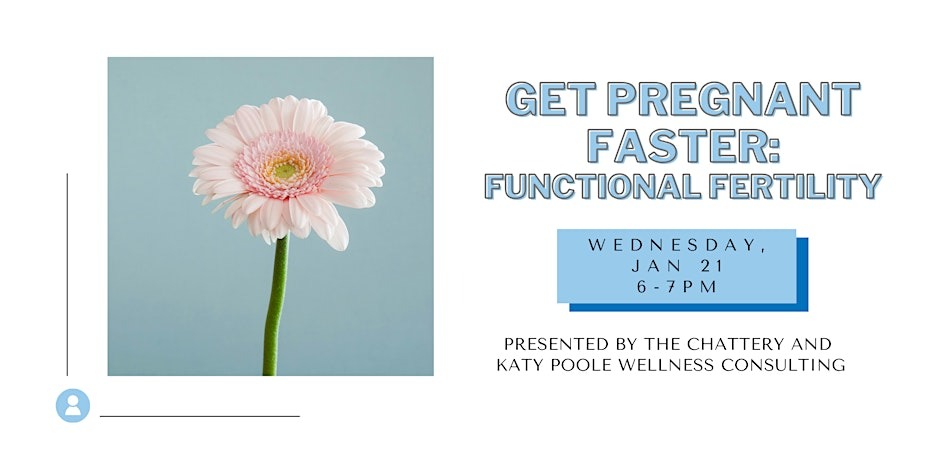 GET PREGNANT FASTER:
FUNCTIONAL FERTILITY

WEDNESDAY,
JAN 21
6-7PM

PRESENTED BY THE CHATTERY AND KATY POOLE WELLNESS CONSULTING